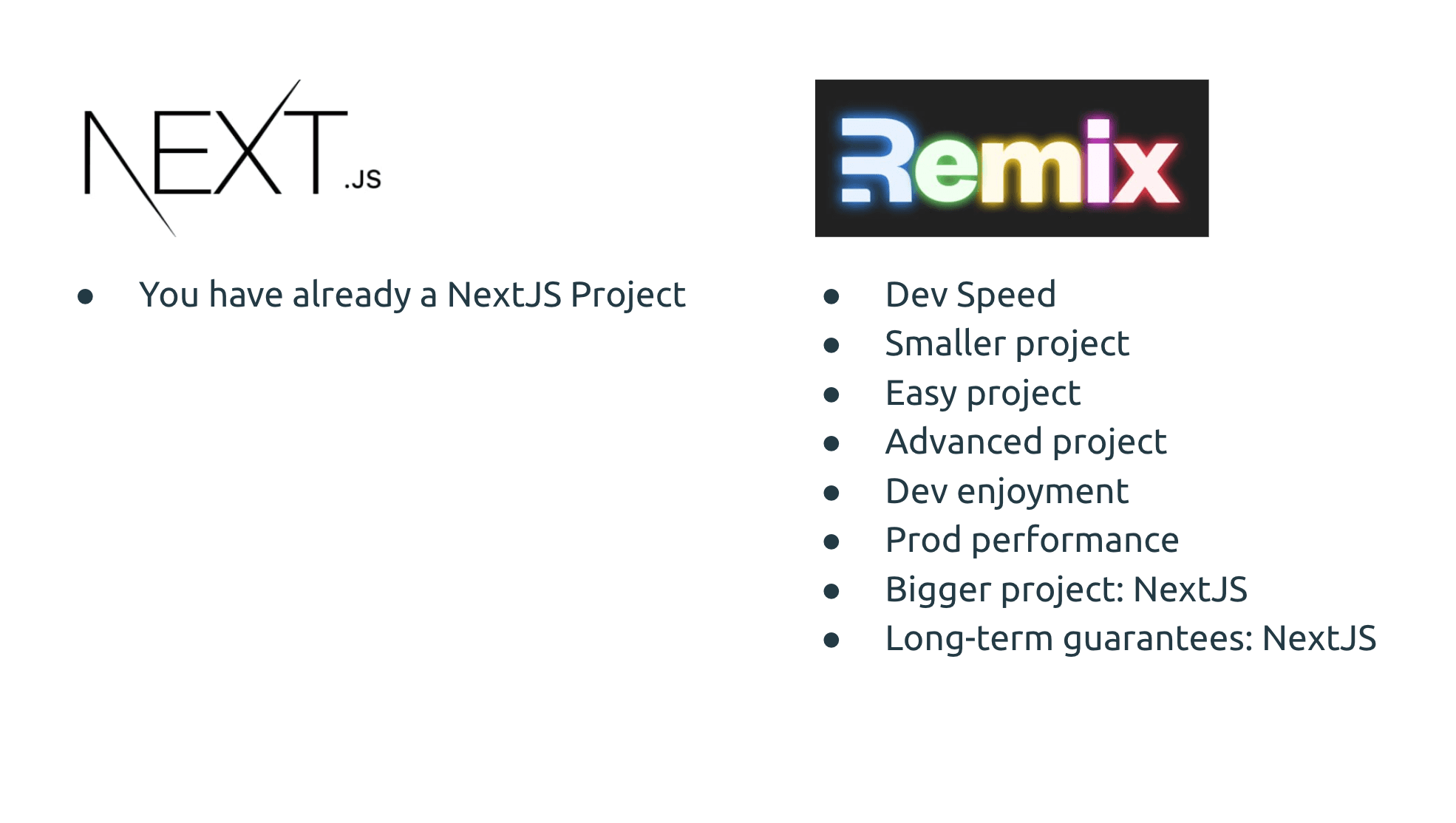 NEXT.JS

• You have already a NextJS Project

Remix

• Dev Speed
• Smaller project
• Easy project
• Advanced project
• Dev enjoyment
• Prod performance
• Bigger project: NextJS
• Long-term guarantees: NextJS